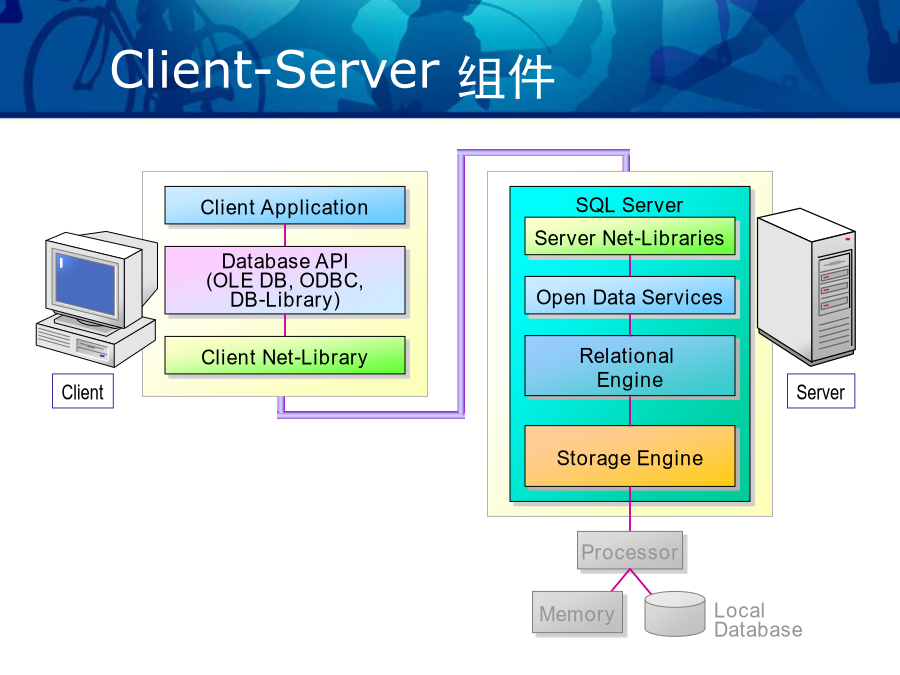 Client-Server 组件

Client Application

Database API
(OLE DB, ODBC,
DB-Library)

Client Net-Library

Client

SQL Server

Server Net-Libraries

Open Data Services

Relational
Engine

Storage Engine

Server

Processor

Memory

Local
Database